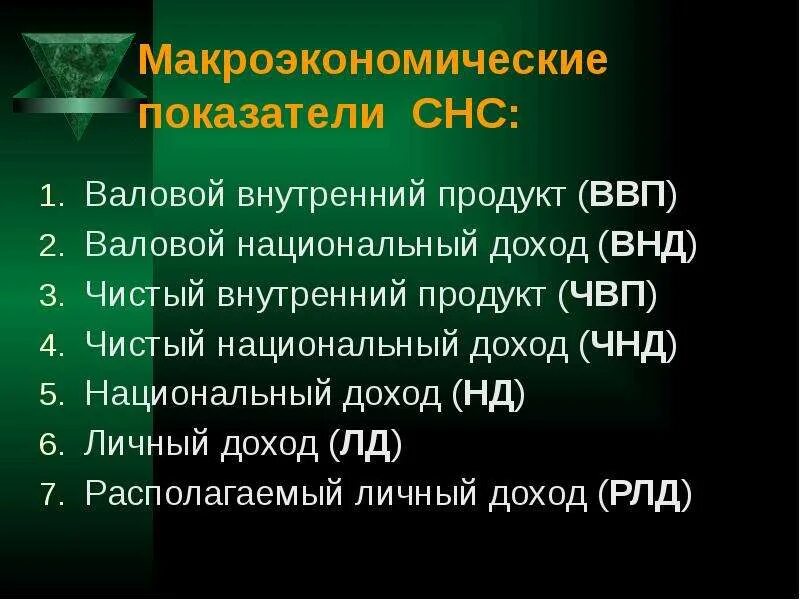 Макроэкономические показатели СНС:

1. Валовой внутренний продукт (ВВП)
2. Валовой национальный доход (ВНД)
3. Чистый внутренний продукт (ЧВП)
4. Чистый национальный доход (ЧНД)
5. Национальный доход (НД)
6. Личный доход (ЛД)
7. Располагаемый личный доход (РЛД)